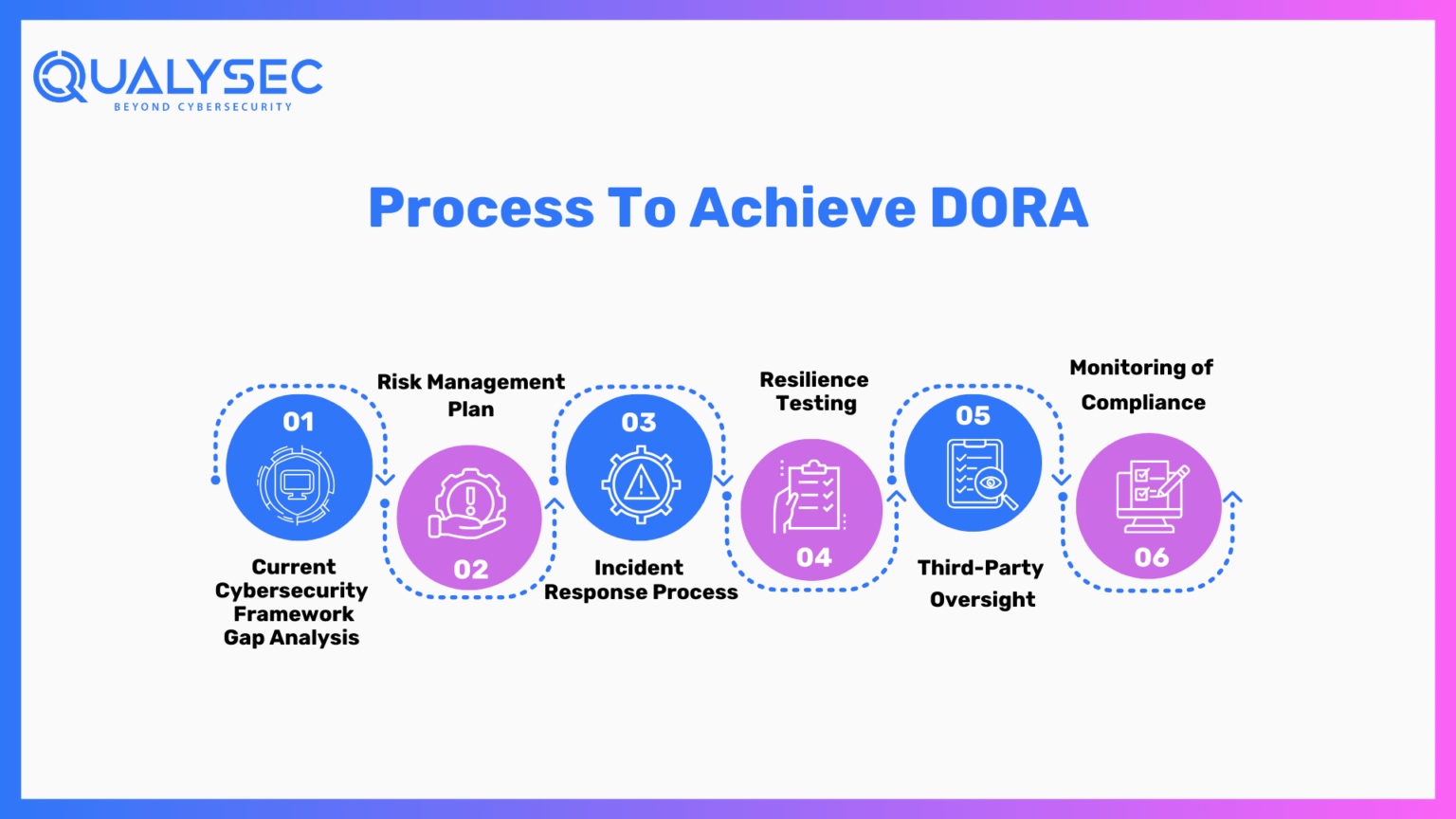 QUALYSEC
BEYOND CYBERSECURITY

Process To Achieve DORA

01
Current Cybersecurity Framework Gap Analysis

Risk Management Plan
02

03
Incident Response Process

Resilience Testing
04

05
Third-Party Oversight

Monitoring of Compliance
06